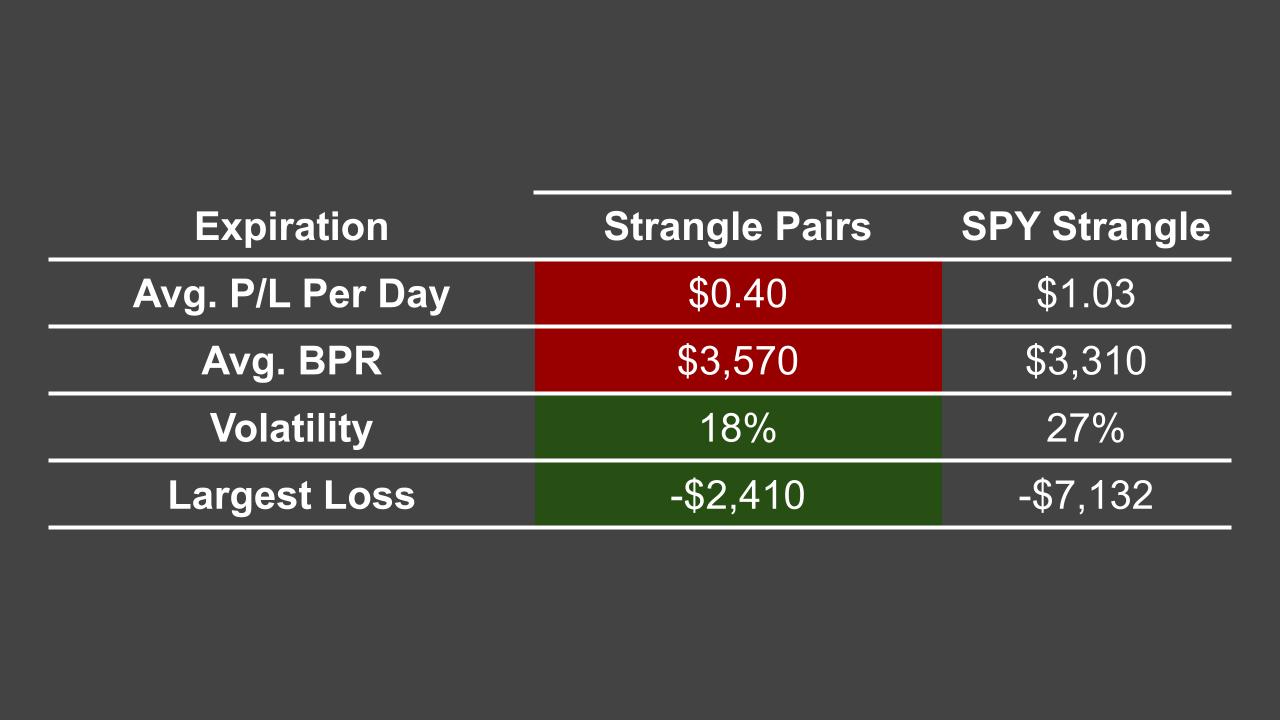 | Expiration | Strangle Pairs | SPY Strangle |
|---|---|---|
| Avg. P/L Per Day | \$0.40 | \$1.03 |
| Avg. BPR | \$3,570 | \$3,310 |
| Volatility | 18% | 27% |
| Largest Loss | -\$2,410 | -\$7,132 |